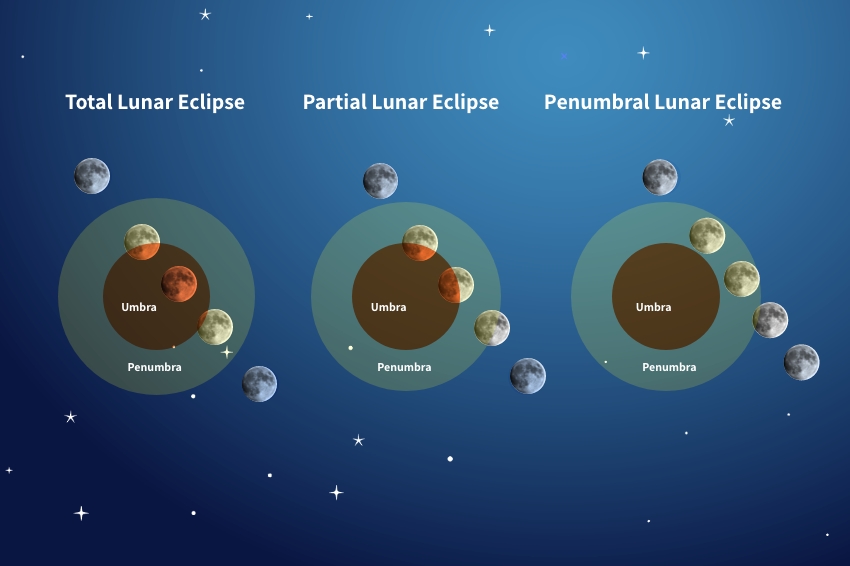 Total Lunar Eclipse

Umbra

Penumbra

Partial Lunar Eclipse

Umbra

Penumbra

Penumbral Lunar Eclipse

Umbra

Penumbra